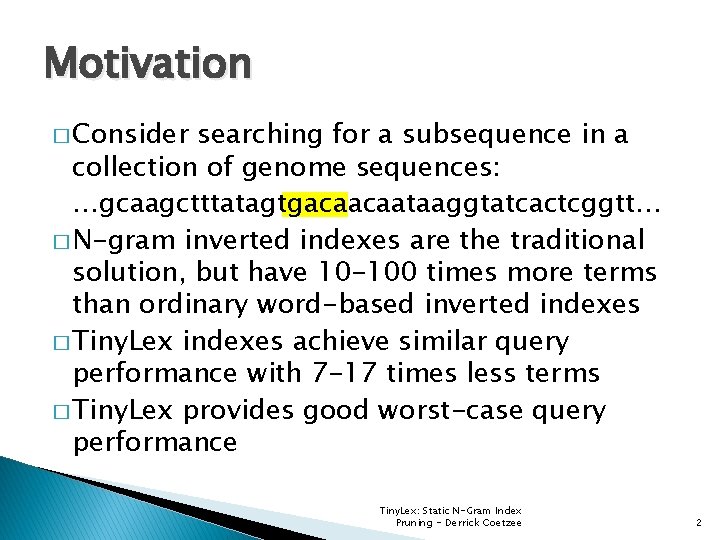 Motivation

□ Consider searching for a subsequence in a collection of genome sequences:

…gcaagctttatagtgacaacaataaggtatcactcggtt…

□ N-gram inverted indexes are the traditional solution, but have 10-100 times more terms than ordinary word-based inverted indexes

□ TinyLex indexes achieve similar query performance with 7-17 times less terms

□ TinyLex provides good worst-case query performance

TinyLex: Static N-Gram Index Pruning - Derrick Coetzee

2